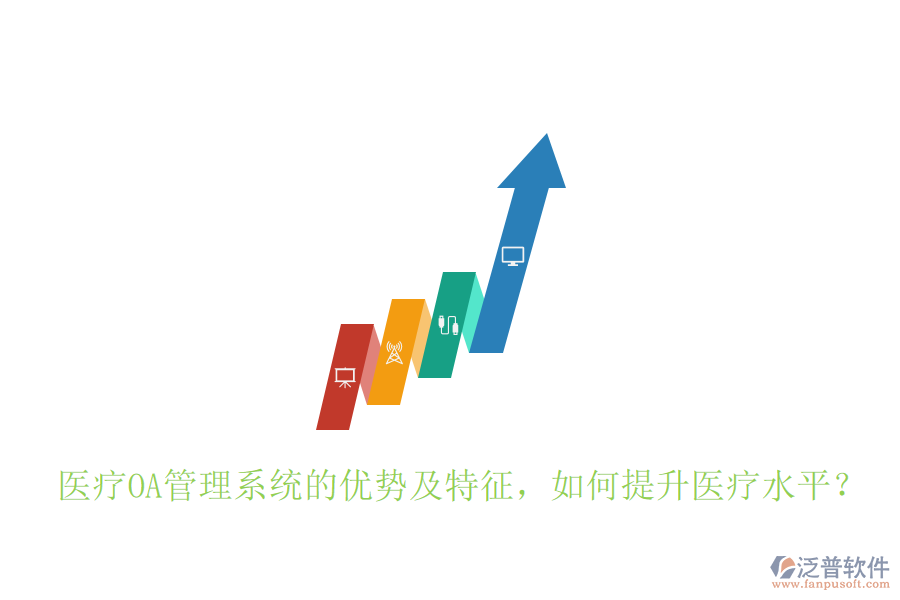 医疗OA管理系统的优势及特征，如何提升医疗水平？

泛普软件
www.fanpusoft.com